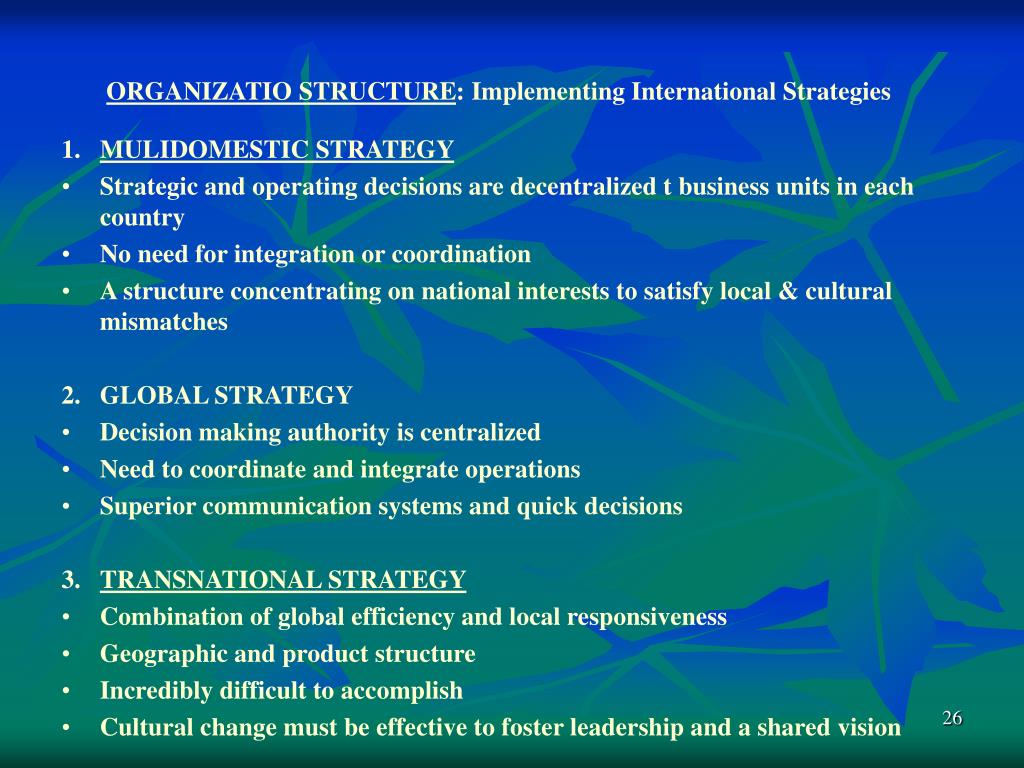 ORGANIZATIO STRUCTURE: Implementing International Strategies

1. MULIDOMESTIC STRATEGY
• Strategic and operating decisions are decentralized t business units in each country
• No need for integration or coordination
• A structure concentrating on national interests to satisfy local & cultural mismatches

2. GLOBAL STRATEGY
• Decision making authority is centralized
• Need to coordinate and integrate operations
• Superior communication systems and quick decisions

3. TRANSNATIONAL STRATEGY
• Combination of global efficiency and local responsiveness
• Geographic and product structure
• Incredibly difficult to accomplish
• Cultural change must be effective to foster leadership and a shared vision

26